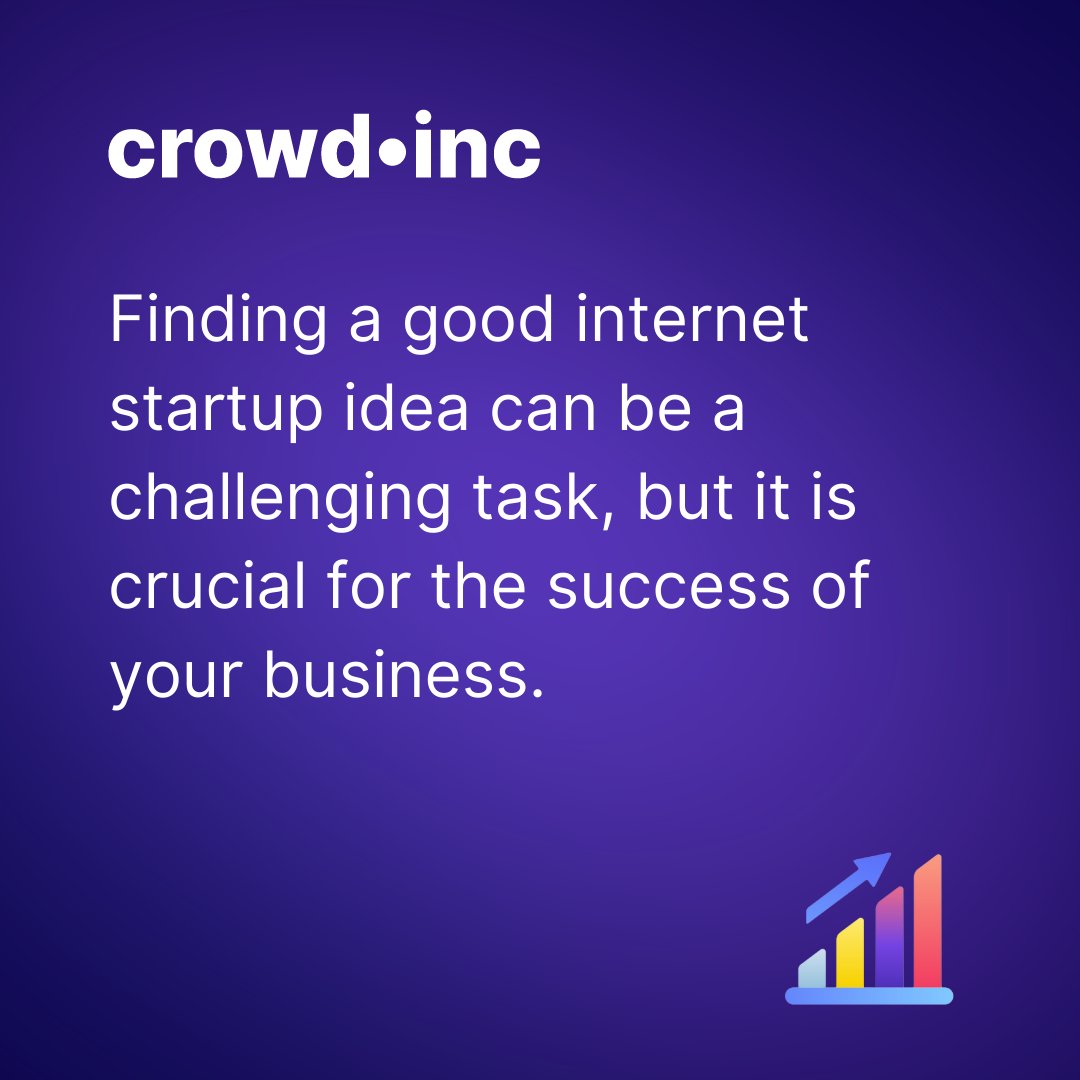 crowd•inc

Finding a good internet startup idea can be a challenging task, but it is crucial for the success of your business.